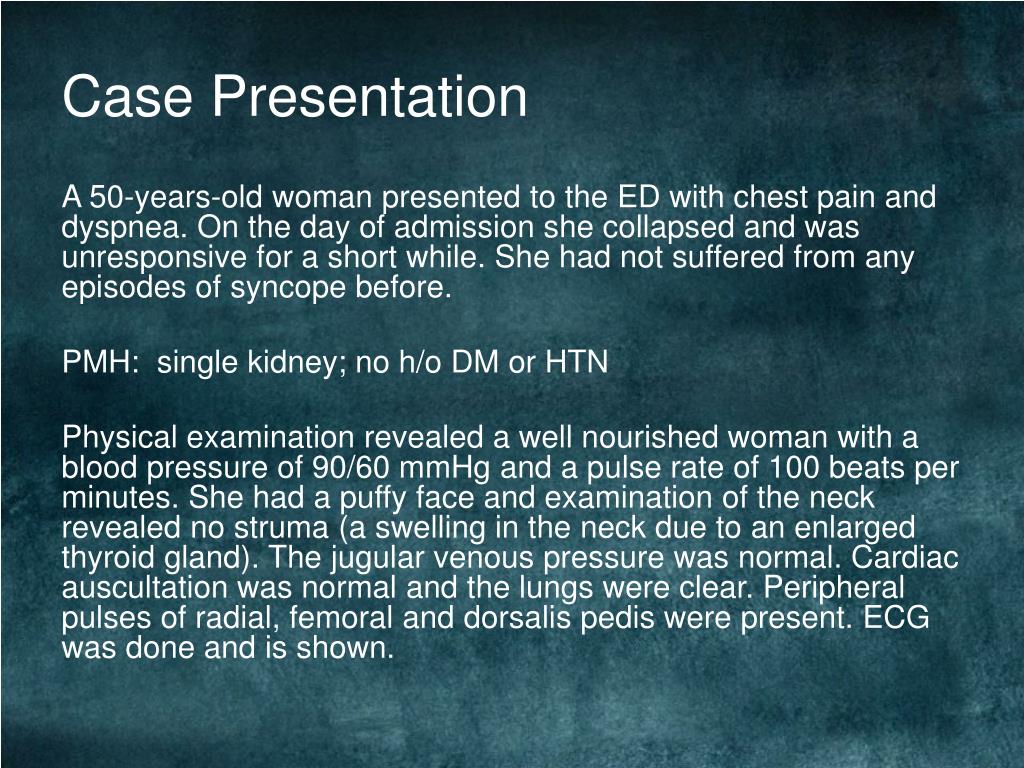 Case Presentation

A 50-years-old woman presented to the ED with chest pain and dyspnea. On the day of admission she collapsed and was unresponsive for a short while. She had not suffered from any episodes of syncope before.

PMH:  single kidney; no h/o DM or HTN

Physical examination revealed a well nourished woman with a blood pressure of 90/60 mmHg and a pulse rate of 100 beats per minutes. She had a puffy face and examination of the neck revealed no struma (a swelling in the neck due to an enlarged thyroid gland). The jugular venous pressure was normal. Cardiac auscultation was normal and the lungs were clear. Peripheral pulses of radial, femoral and dorsalis pedis were present. ECG was done and is shown.